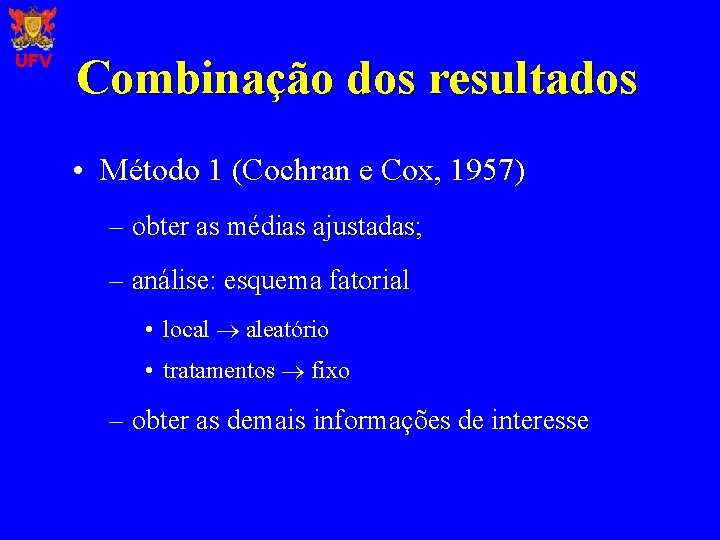 UFV

Combinação dos resultados

• Método 1 (Cochran e Cox, 1957)

– obter as médias ajustadas;

– análise: esquema fatorial

• local $\rightarrow$ aleatório

• tratamentos $\rightarrow$ fixo

– obter as demais informações de interesse